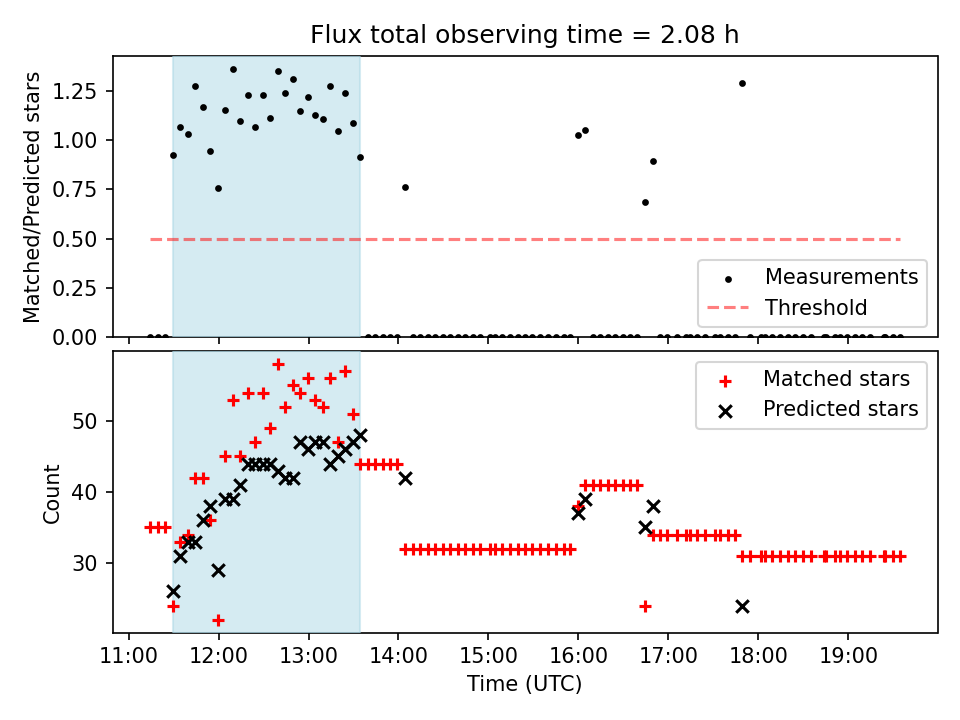 Flux total observing time = 2.08 h

Matched/Predicted stars

1.25
1.00
0.75
0.50
0.25
0.00

Measurements
Threshold

Count

50
40
30

Matched stars
Predicted stars

11:00
12:00
13:00
14:00
15:00
16:00
17:00
18:00
19:00

Time (UTC)